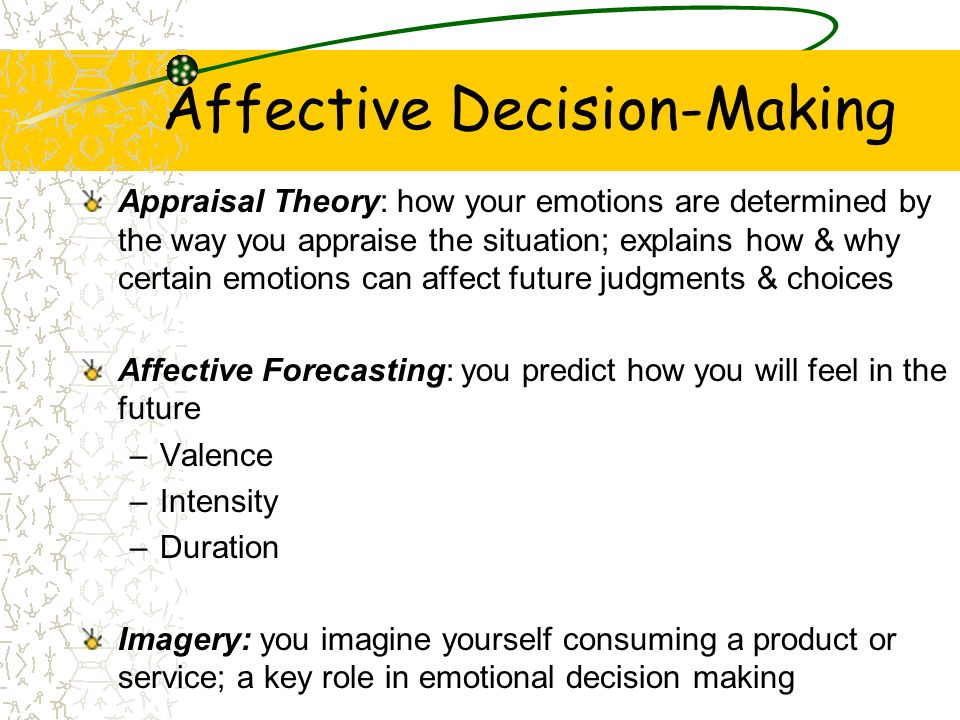 Affective Decision-Making

Appraisal Theory: how your emotions are determined by the way you appraise the situation; explains how & why certain emotions can affect future judgments & choices

Affective Forecasting: you predict how you will feel in the future
– Valence
– Intensity
– Duration

Imagery: you imagine yourself consuming a product or service; a key role in emotional decision making